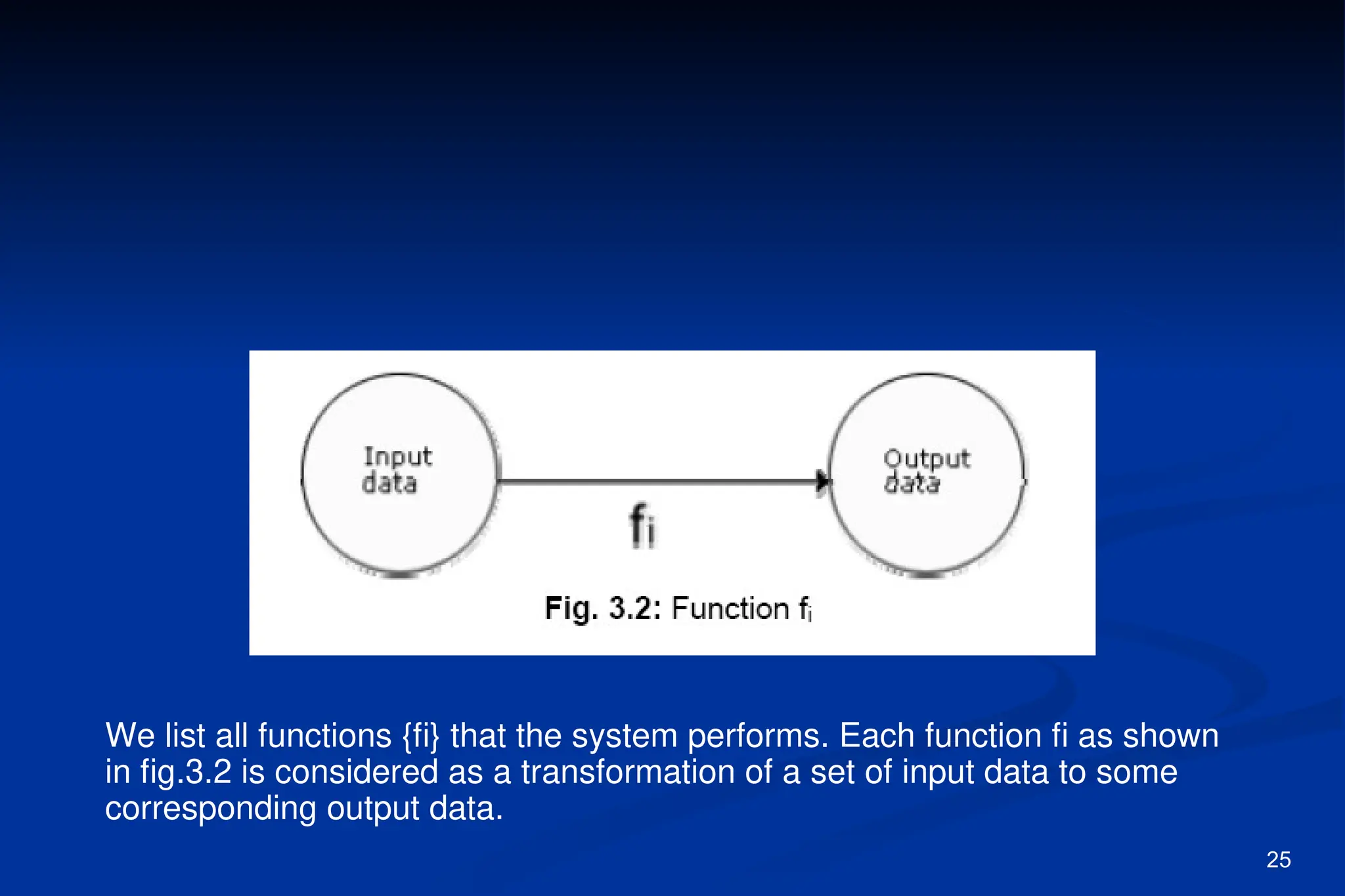 Input data

$f_i$

Output data

Fig. 3.2: Function $f_i$

We list all functions {fi} that the system performs. Each function fi as shown in fig.3.2 is considered as a transformation of a set of input data to some corresponding output data.

25